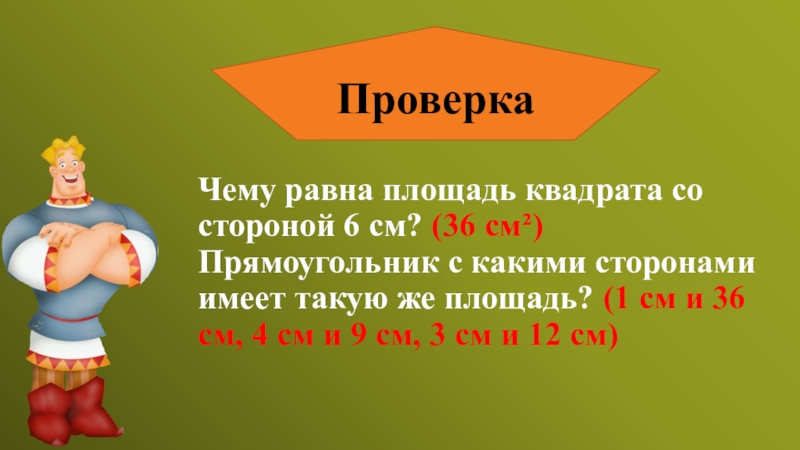 Проверка

Чему равна площадь квадрата со стороной 6 см? (36 см²)
Прямоугольник с какими сторонами имеет такую же площадь? (1 см и 36 см, 4 см и 9 см, 3 см и 12 см)